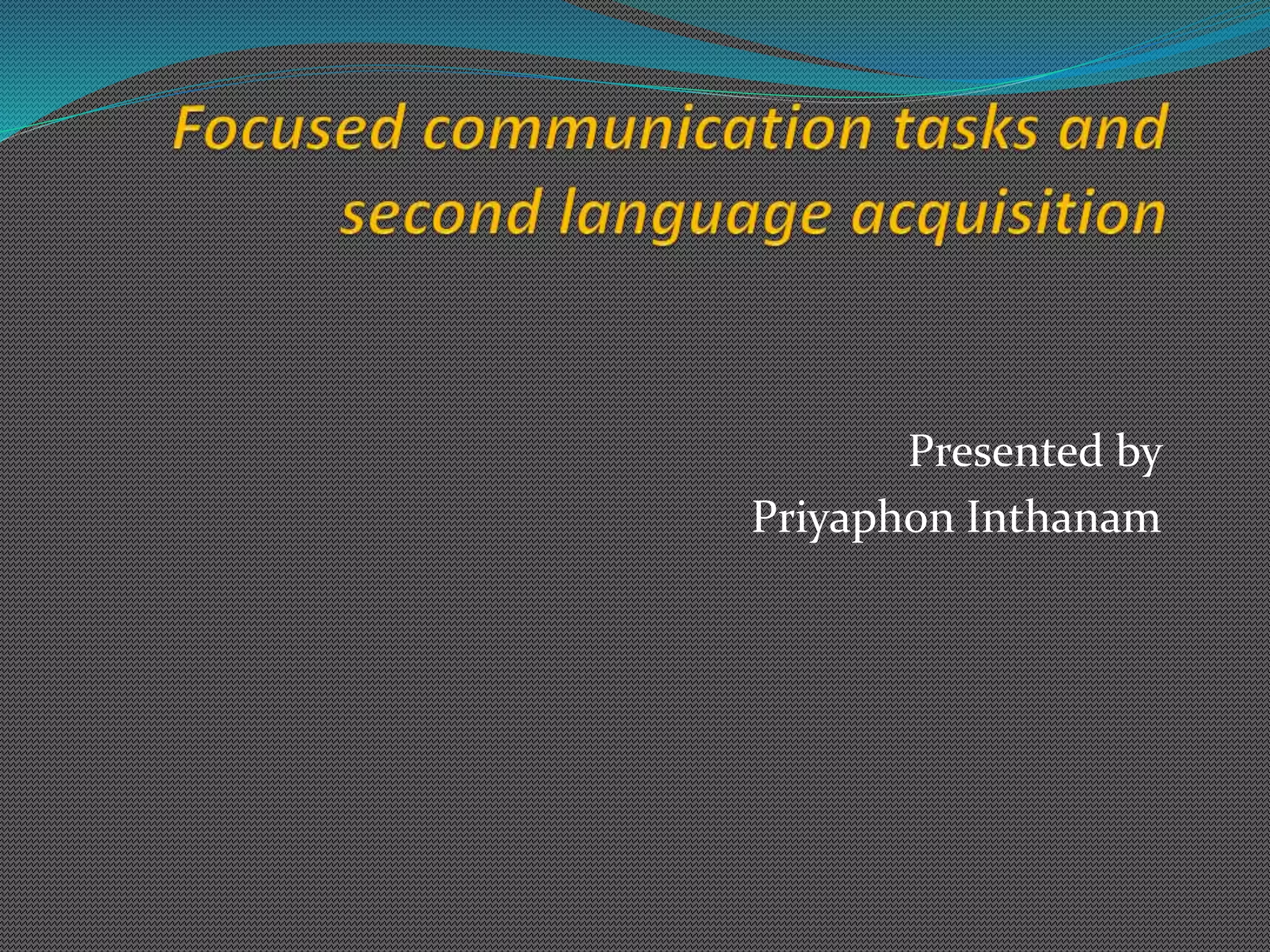 Focused communication tasks and second language acquisition

Presented by
Priyaphon Inthanam